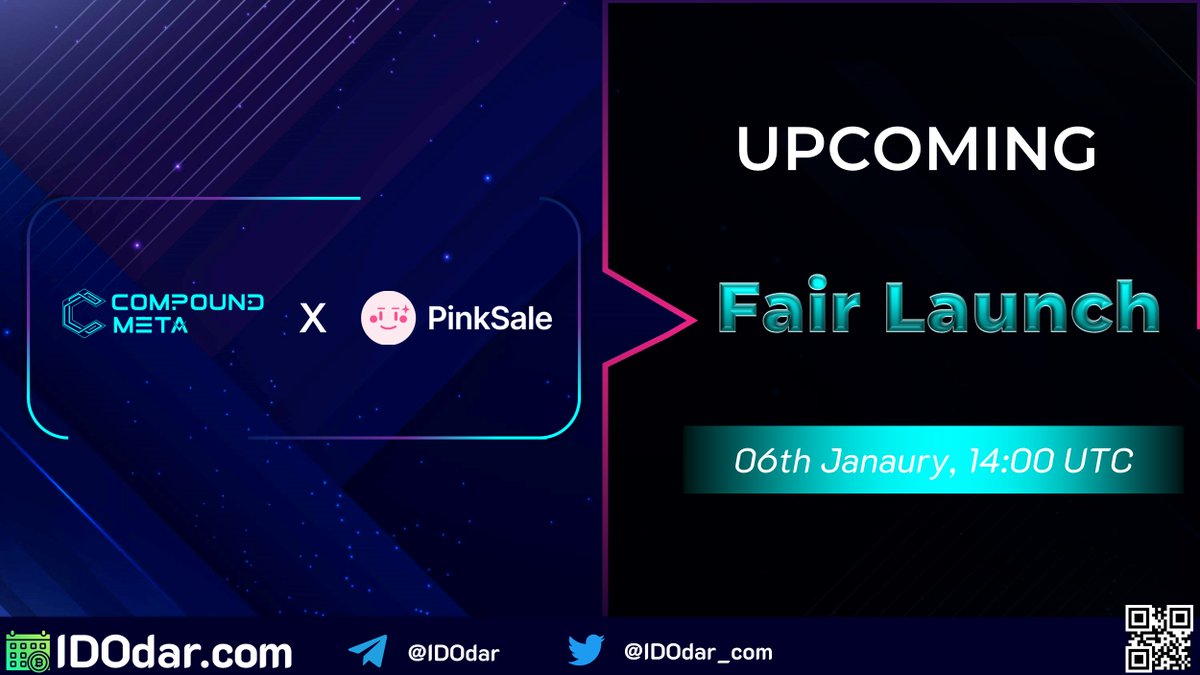 COMPOUND META X PinkSale

UPCOMING

Fair Launch

06th Janaury, 14:00 UTC

IDOdar.com

@IDOdar

@IDOdar_com